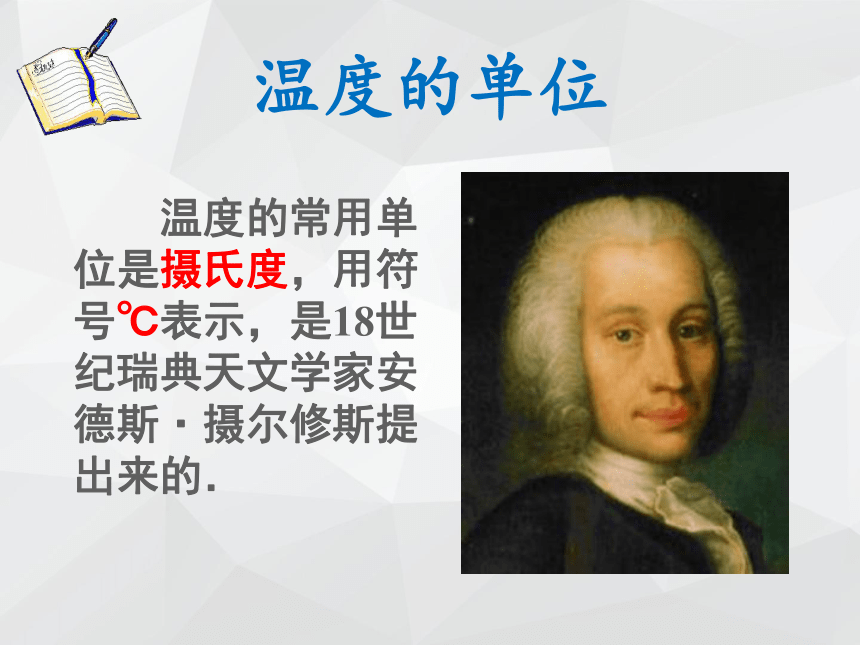 温度的单位

温度的常用单位是摄氏度，用符号℃表示，是18世纪瑞典天文学家安德斯·摄尔修斯提出来的.